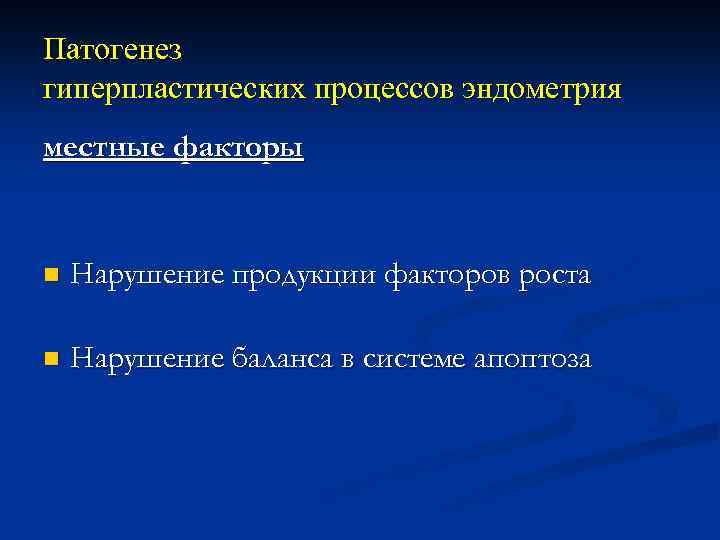 Патогенез
гиперпластических процессов эндометрия

местные факторы

■ Нарушение продукции факторов роста

■ Нарушение баланса в системе апоптоза